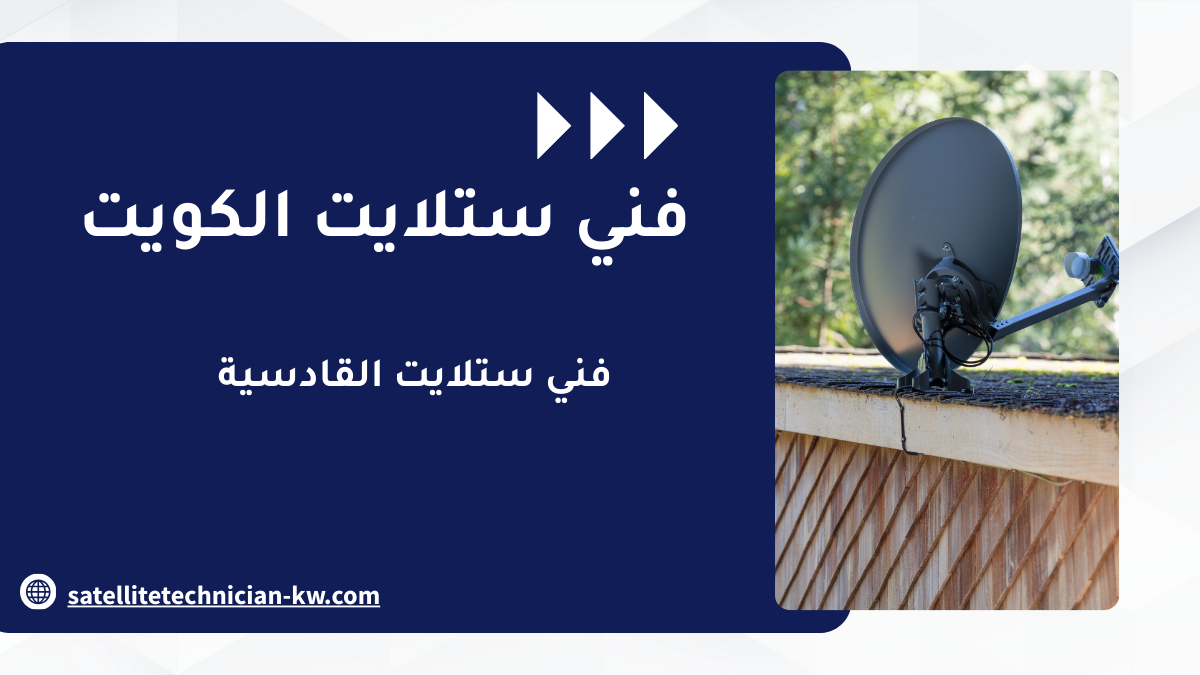 فني ستلايت الكويت

فني ستلايت القادسية

satellitetechnician-kw.com